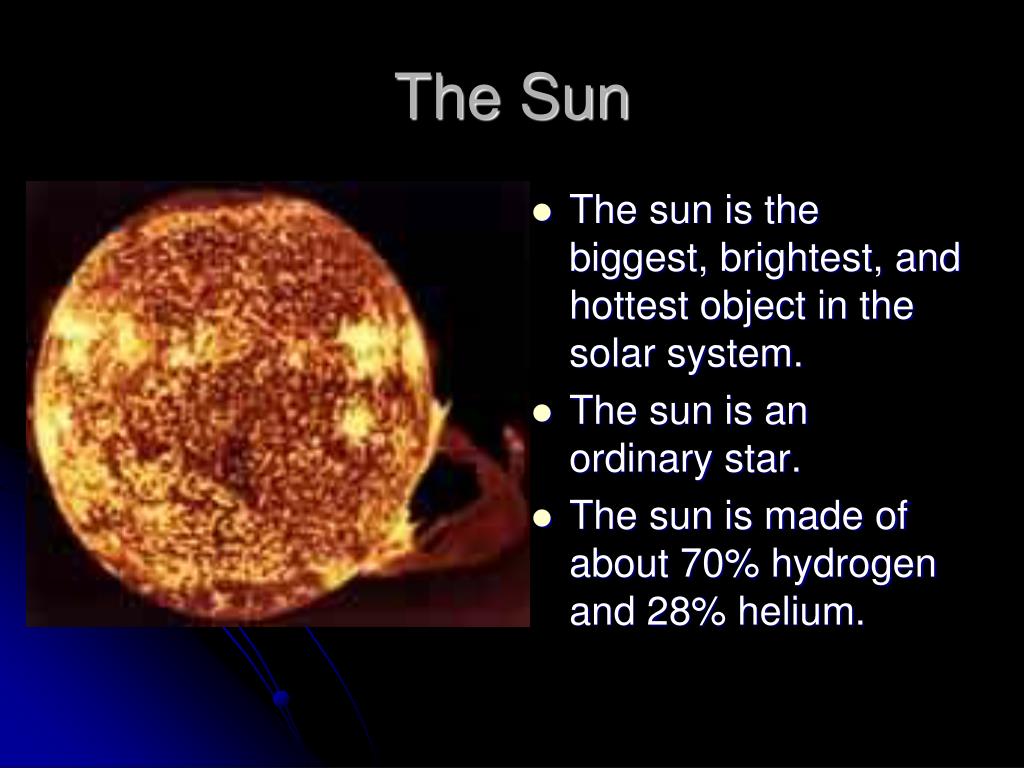 The Sun

- The sun is the biggest, brightest, and hottest object in the solar system.
- The sun is an ordinary star.
- The sun is made of about 70% hydrogen and 28% helium.